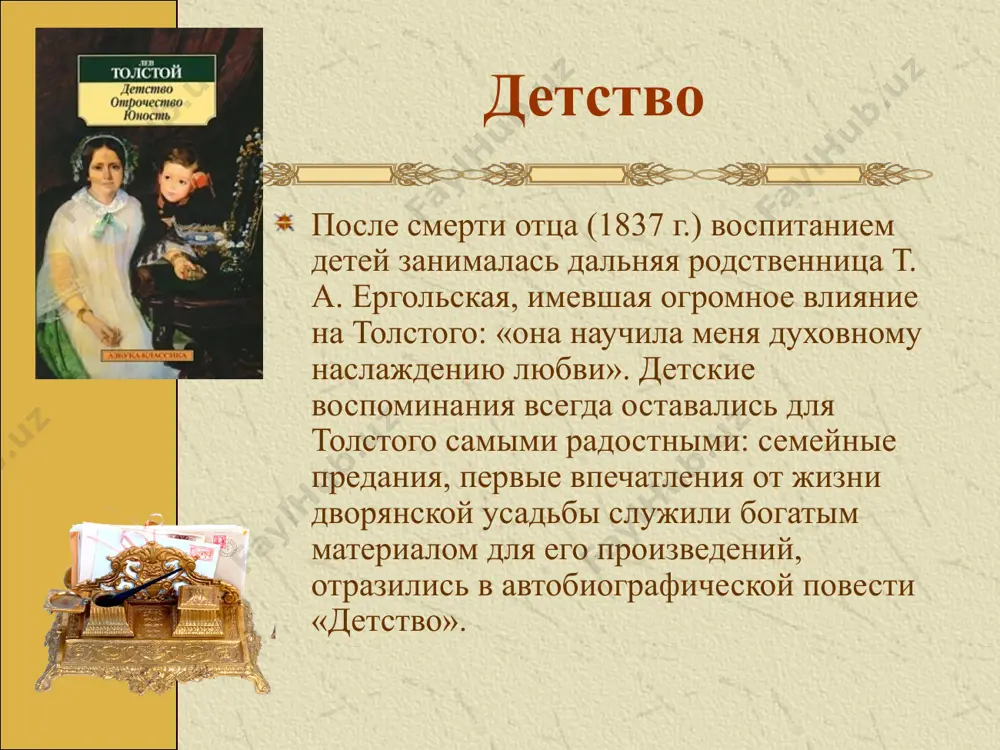 ЛЕВ ТОЛСТОЙ
Детство
Отрочество
Юность

АЗБУКА-КЛАССИКА

Детство

После смерти отца (1837 г.) воспитанием детей занималась дальняя родственница Т. А. Ергольская, имевшая огромное влияние на Толстого: «она научила меня духовному наслаждению любви». Детские воспоминания всегда оставались для Толстого самыми радостными: семейные предания, первые впечатления от жизни дворянской усадьбы служили богатым материалом для его произведений, отразились в автобиографической повести «Детство».

FaylHub.uz